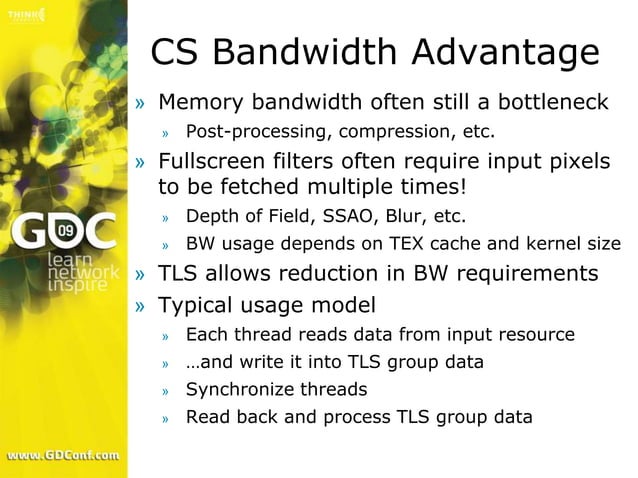 THINK

GDC 09
learn
network
inspire

www.GDConf.com

CS Bandwidth Advantage

» Memory bandwidth often still a bottleneck
» Post-processing, compression, etc.
» Fullscreen filters often require input pixels to be fetched multiple times!
» Depth of Field, SSAO, Blur, etc.
» BW usage depends on TEX cache and kernel size
» TLS allows reduction in BW requirements
» Typical usage model
» Each thread reads data from input resource
» …and write it into TLS group data
» Synchronize threads
» Read back and process TLS group data